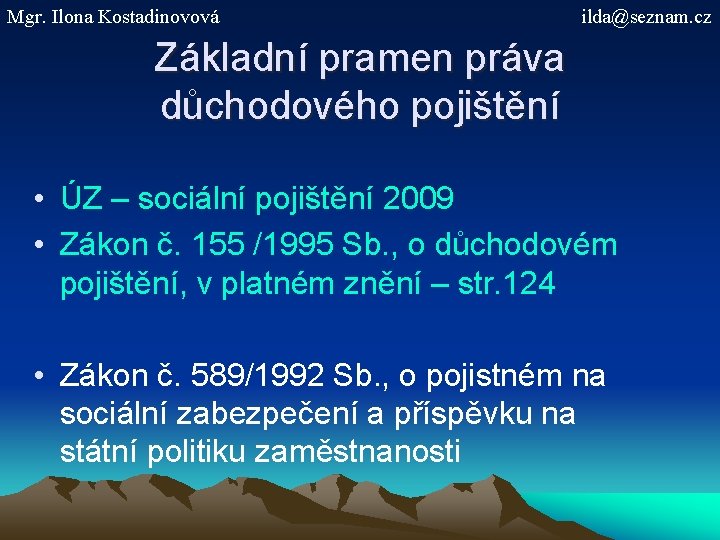 Mgr. Ilona Kostadinovová ilda@seznam.cz

Základní pramen práva důchodového pojištění

• ÚZ – sociální pojištění 2009
• Zákon č. 155 /1995 Sb., o důchodovém pojištění, v platném znění – str.124

• Zákon č. 589/1992 Sb., o pojistném na sociální zabezpečení a příspěvku na státní politiku zaměstnanosti